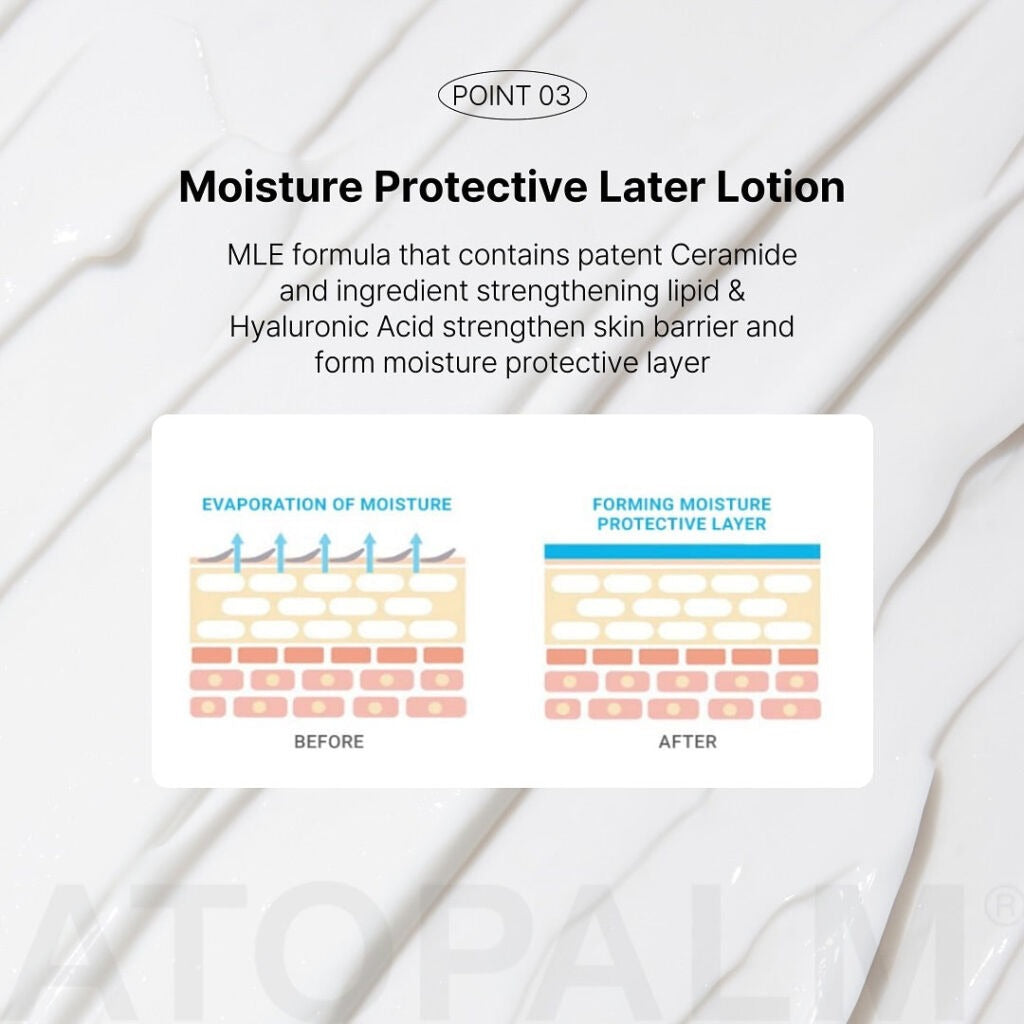 POINT 03

Moisture Protective Later Lotion

MLE formula that contains patent Ceramide and ingredient strengthening lipid & Hyaluronic Acid strengthen skin barrier and form moisture protective layer

EVAPORATION OF MOISTURE

BEFORE

FORMING MOISTURE PROTECTIVE LAYER

AFTER

ATOPALM®